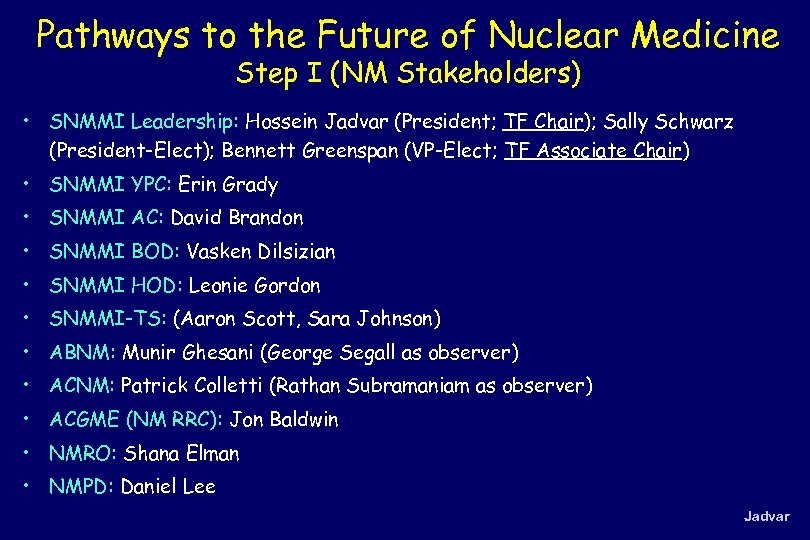 Pathways to the Future of Nuclear Medicine
Step I (NM Stakeholders)

• SNMMI Leadership: Hossein Jadvar (President; TF Chair); Sally Schwarz (President-Elect); Bennett Greenspan (VP-Elect; TF Associate Chair)
• SNMMI YPC: Erin Grady
• SNMMI AC: David Brandon
• SNMMI BOD: Vasken Dilsizian
• SNMMI HOD: Leonie Gordon
• SNMMI-TS: (Aaron Scott, Sara Johnson)
• ABNM: Munir Ghesani (George Segall as observer)
• ACNM: Patrick Colletti (Rathan Subramaniam as observer)
• ACGME (NM RRC): Jon Baldwin
• NMRO: Shana Elman
• NMPD: Daniel Lee

Jadvar